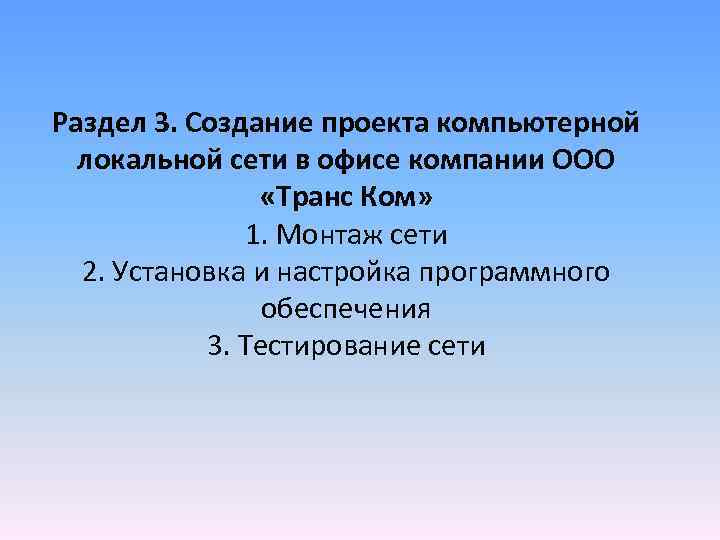 Раздел 3. Создание проекта компьютерной локальной сети в офисе компании ООО «Транс Ком»

1. Монтаж сети
2. Установка и настройка программного обеспечения
3. Тестирование сети